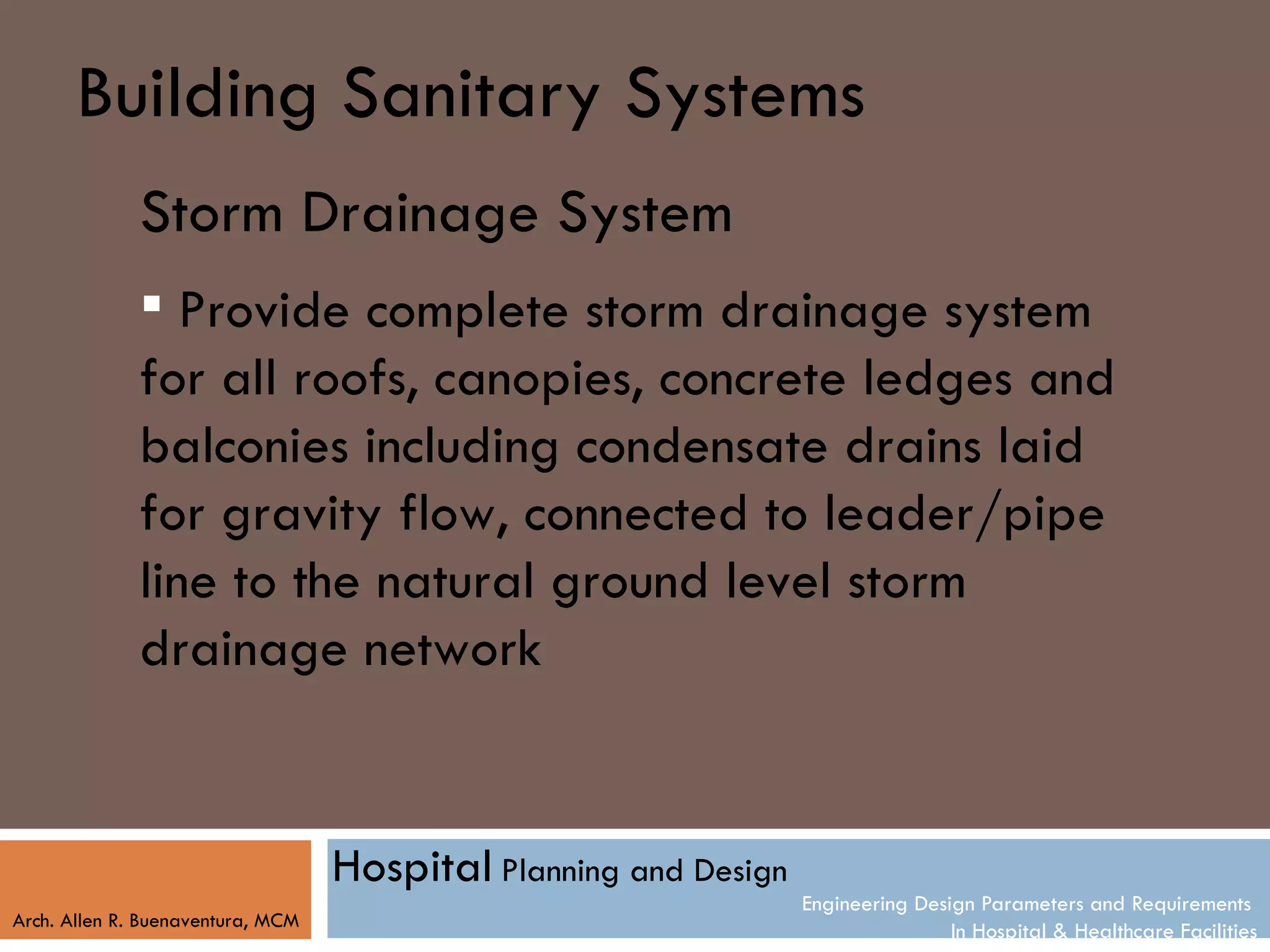 Building Sanitary Systems

Storm Drainage System

▪ Provide complete storm drainage system for all roofs, canopies, concrete ledges and balconies including condensate drains laid for gravity flow, connected to leader/pipe line to the natural ground level storm drainage network

Arch. Allen R. Buenaventura, MCM

Hospital Planning and Design

Engineering Design Parameters and Requirements In Hospital & Healthcare Facilities